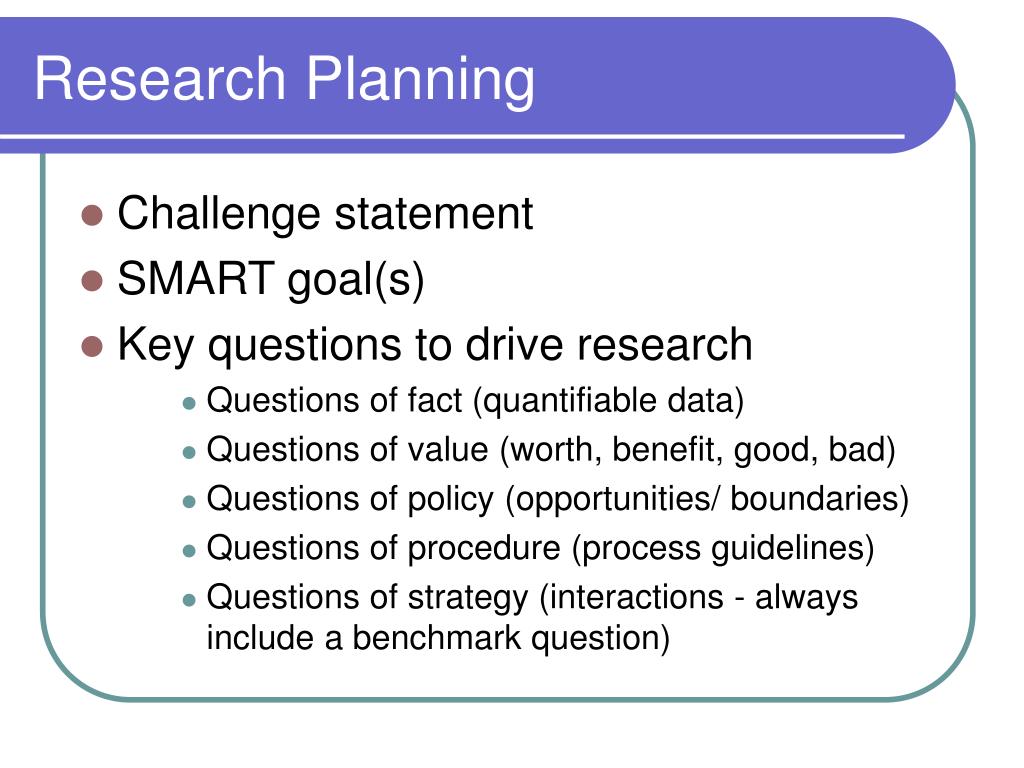 Research Planning

- Challenge statement
- SMART goal(s)
- Key questions to drive research
  - Questions of fact (quantifiable data)
  - Questions of value (worth, benefit, good, bad)
  - Questions of policy (opportunities/ boundaries)
  - Questions of procedure (process guidelines)
  - Questions of strategy (interactions - always include a benchmark question)